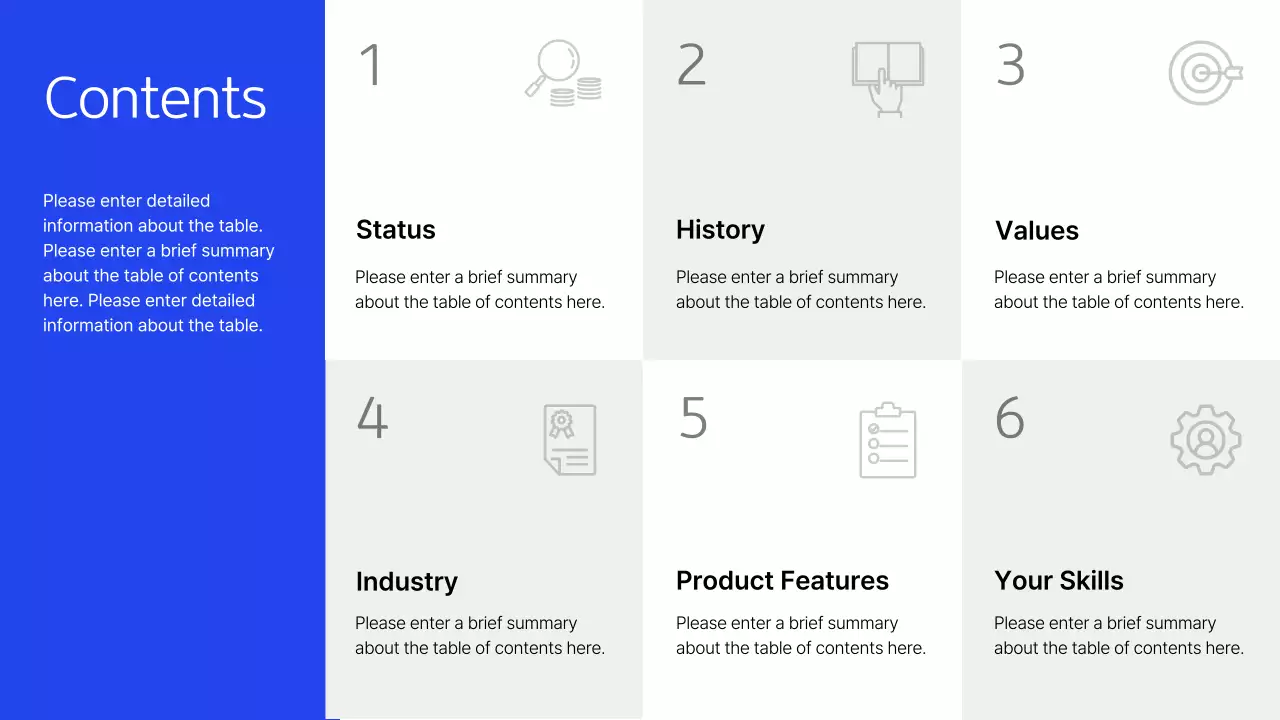 Contents

Please enter detailed information about the table. Please enter a brief summary about the table of contents here. Please enter detailed information about the table.

1

Status

Please enter a brief summary about the table of contents here.

2

History

Please enter a brief summary about the table of contents here.

3

Values

Please enter a brief summary about the table of contents here.

4

Industry

Please enter a brief summary about the table of contents here.

5

Product Features

Please enter a brief summary about the table of contents here.

6

Your Skills

Please enter a brief summary about the table of contents here.